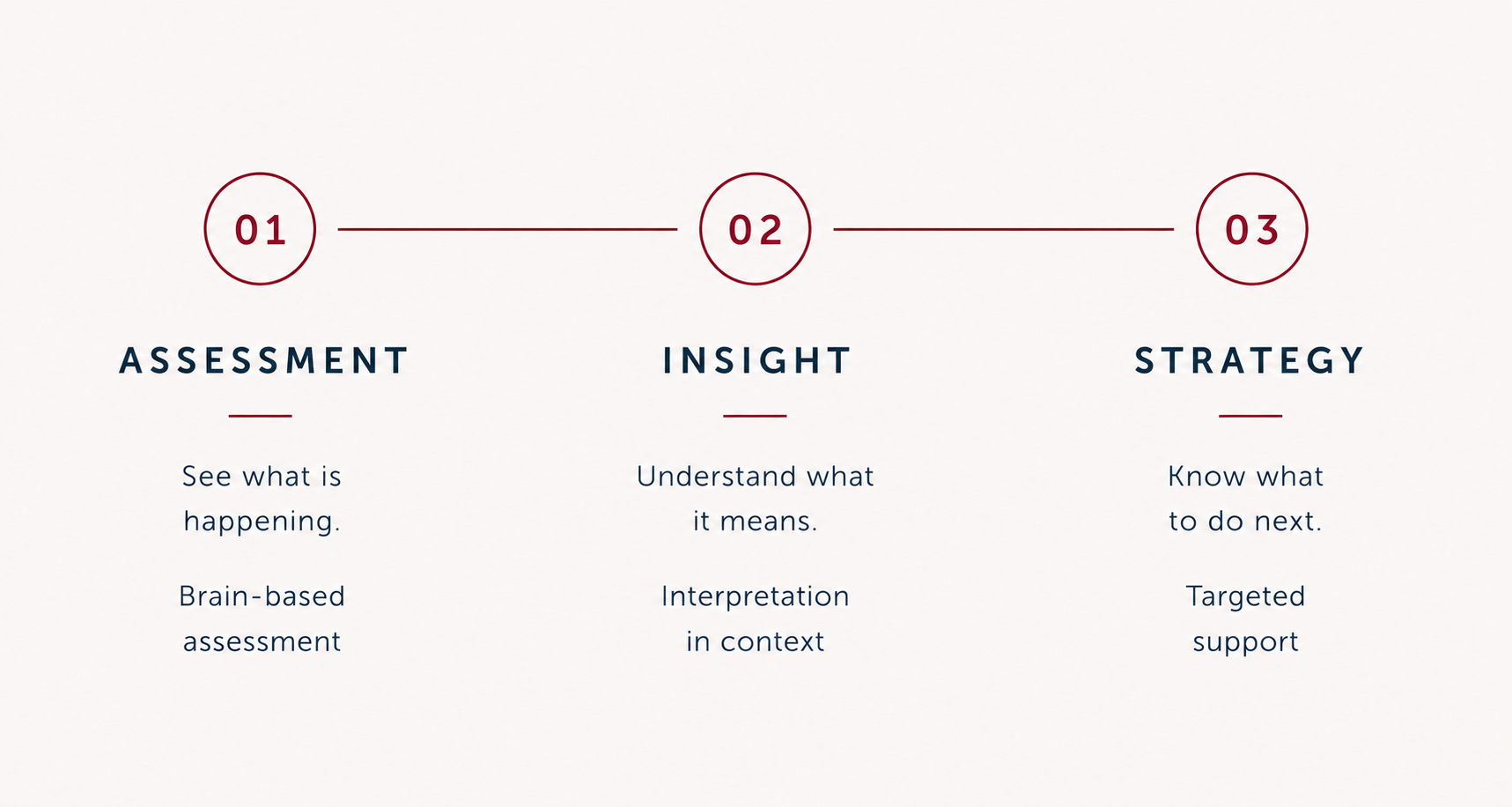 01

ASSESSMENT

See what is happening.

Brain-based assessment

02

INSIGHT

Understand what it means.

Interpretation in context

03

STRATEGY

Know what to do next.

Targeted support